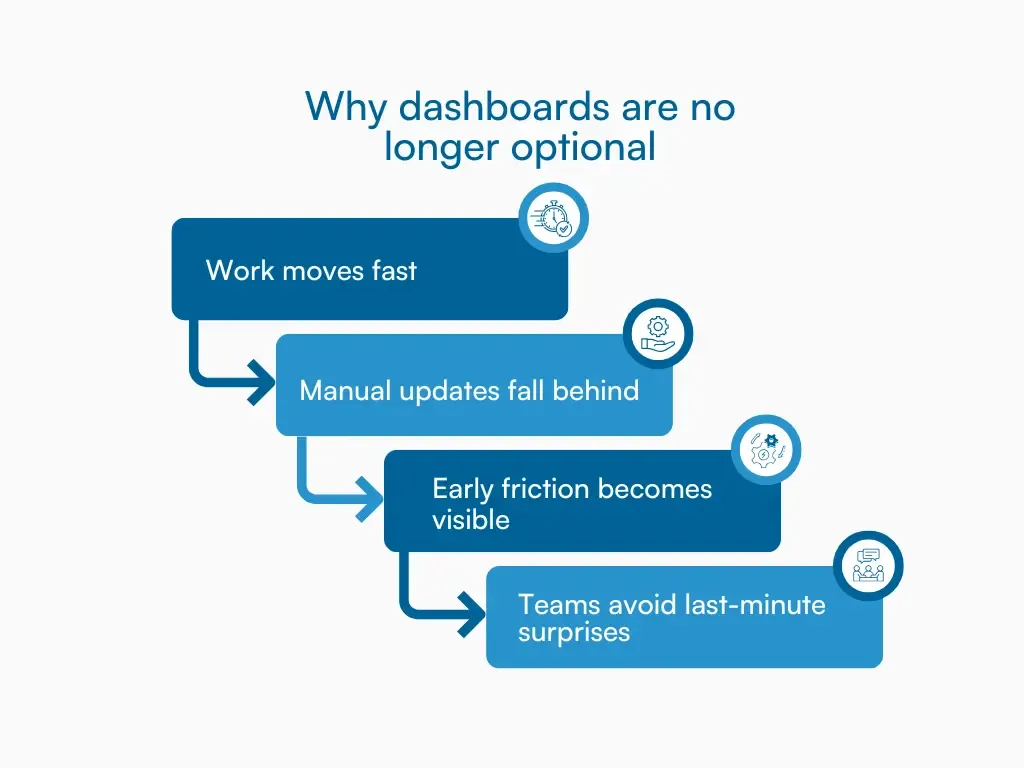 Why dashboards are no longer optional

Work moves fast

Manual updates fall behind

Early friction becomes visible

Teams avoid last-minute surprises